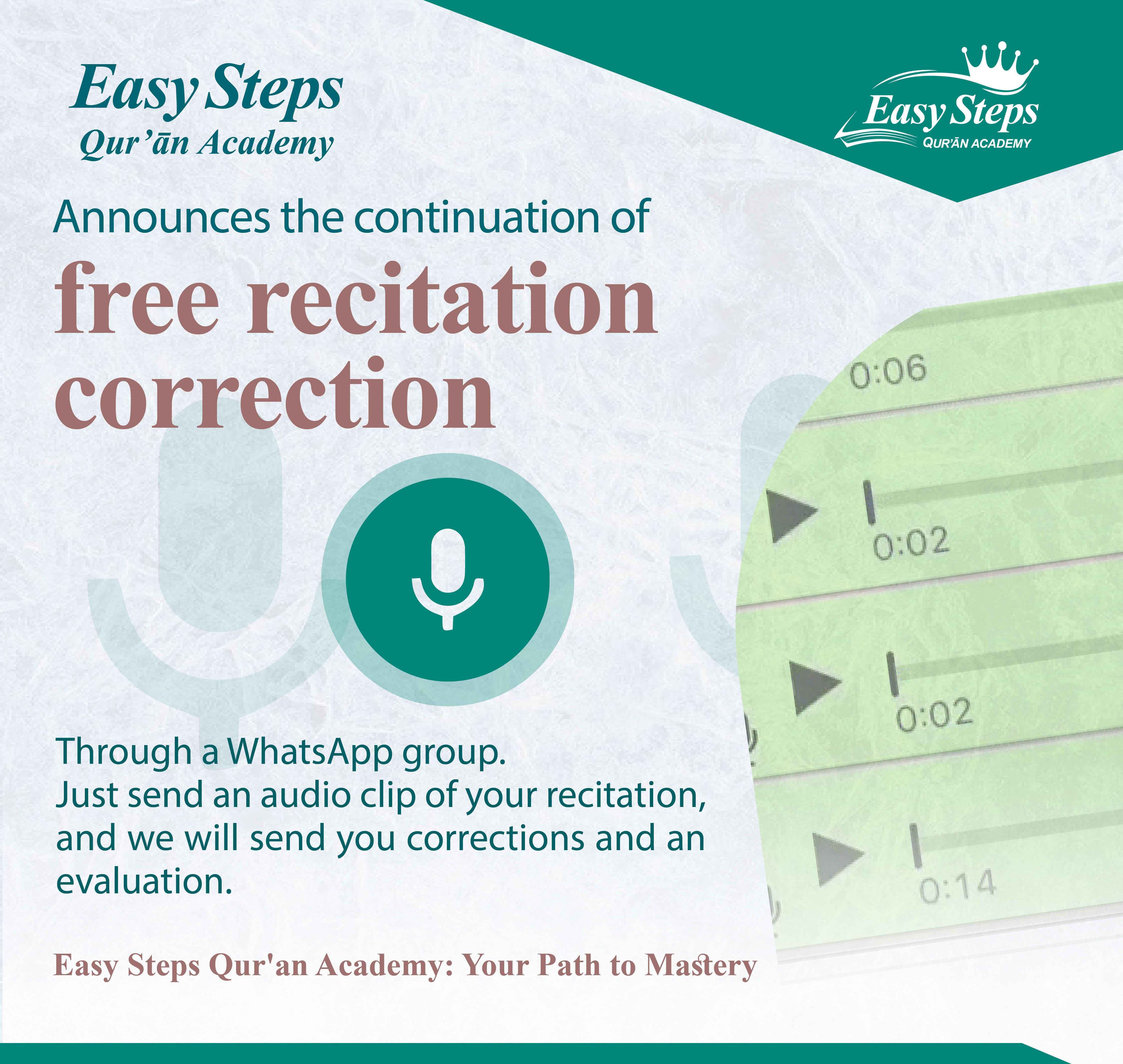 Easy Steps
Qur'ān Academy

Easy Steps
QUR'ĀN ACADEMY

Announces the continuation of

free recitation correction

0:06

0:02

0:02

0:14

Through a WhatsApp group.
Just send an audio clip of your recitation, and we will send you corrections and an evaluation.

Easy Steps Qur'an Academy: Your Path to Mastery